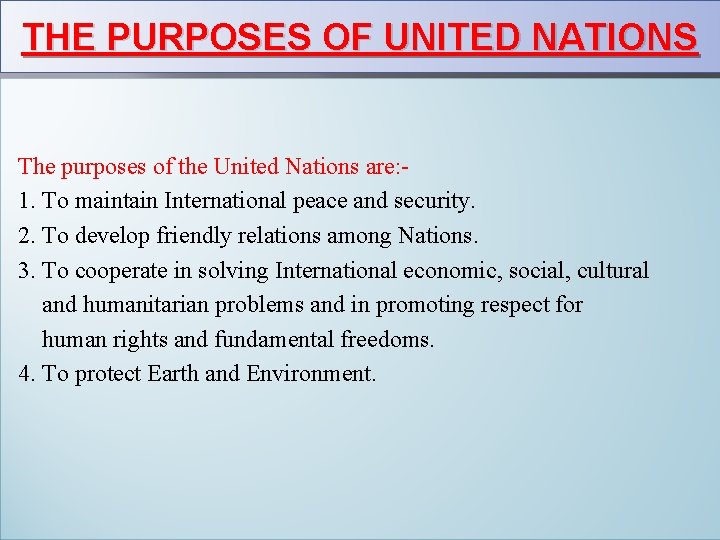 THE PURPOSES OF UNITED NATIONS

The purposes of the United Nations are:-
1. To maintain International peace and security.
2. To develop friendly relations among Nations.
3. To cooperate in solving International economic, social, cultural and humanitarian problems and in promoting respect for human rights and fundamental freedoms.
4. To protect Earth and Environment.